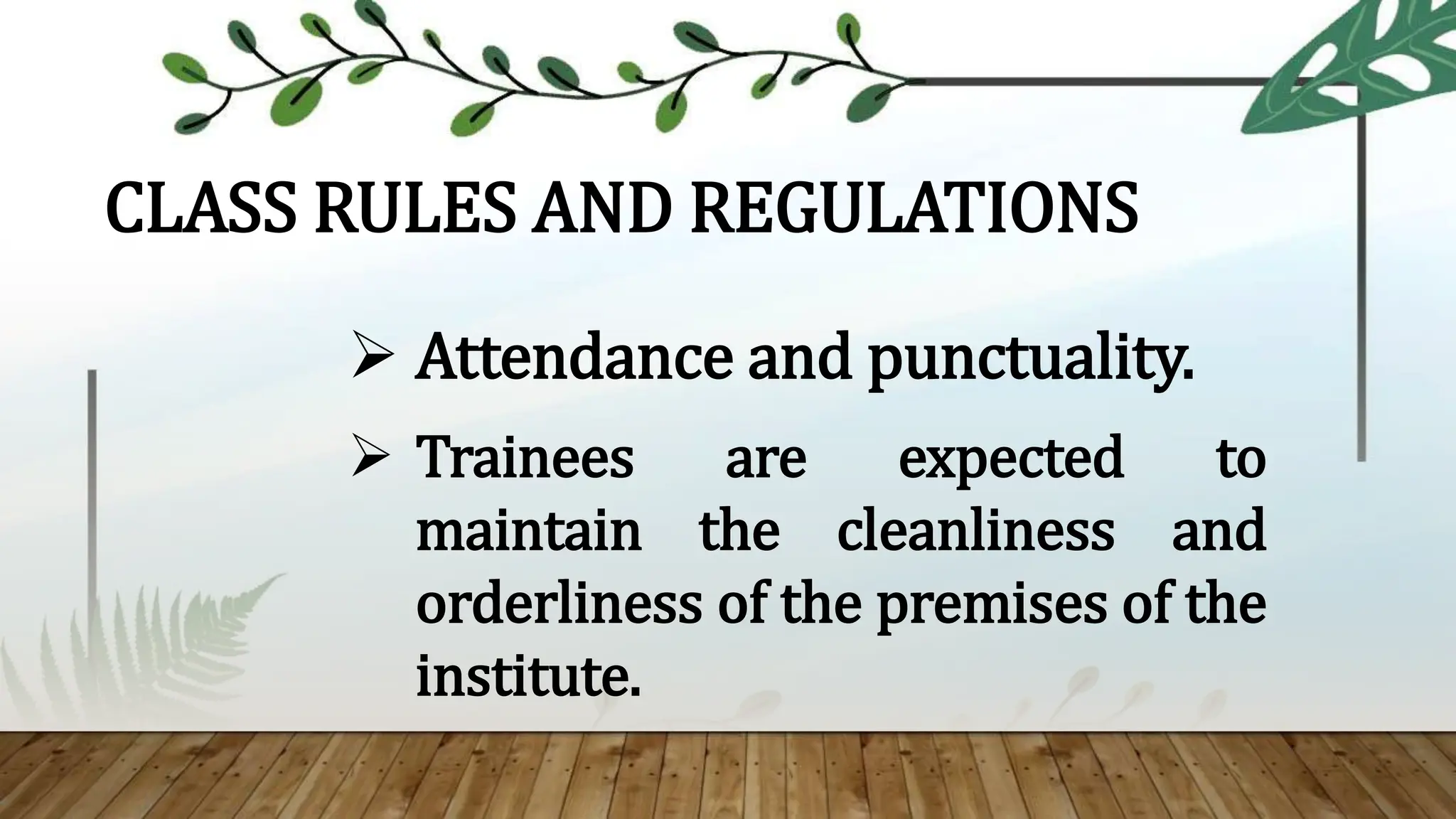 CLASS RULES AND REGULATIONS

➢ Attendance and punctuality.

➢ Trainees are expected to maintain the cleanliness and orderliness of the premises of the institute.